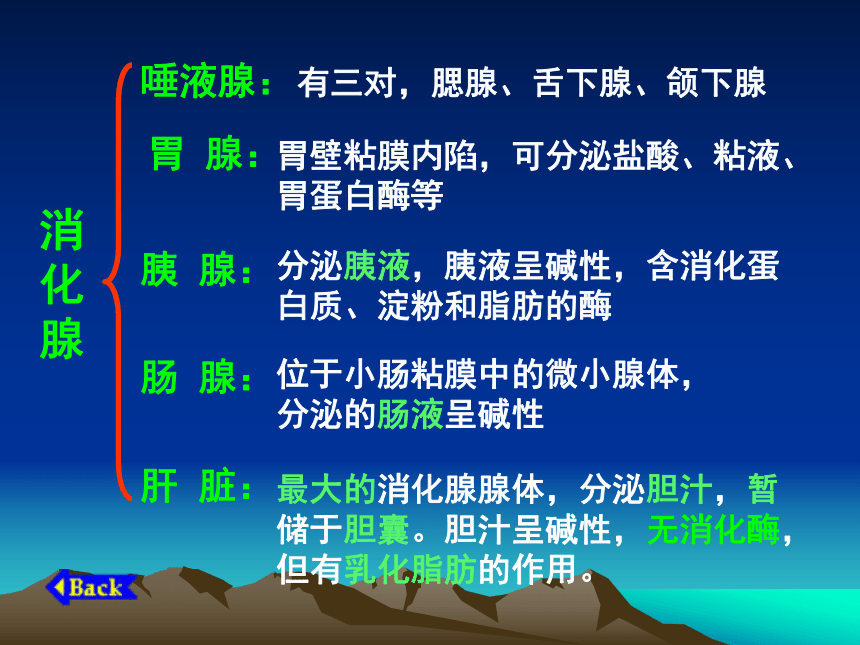 消化腺

唾液腺：有三对，腮腺、舌下腺、颌下腺

胃 腺：胃壁粘膜内陷，可分泌盐酸、粘液、胃蛋白酶等

胰 腺：分泌胰液，胰液呈碱性，含消化蛋白质、淀粉和脂肪的酶

肠 腺：位于小肠粘膜中的微小腺体，分泌的肠液呈碱性

肝 脏：最大的消化腺腺体，分泌胆汁，暂储于胆囊。胆汁呈碱性，无消化酶，但有乳化脂肪的作用。

Back